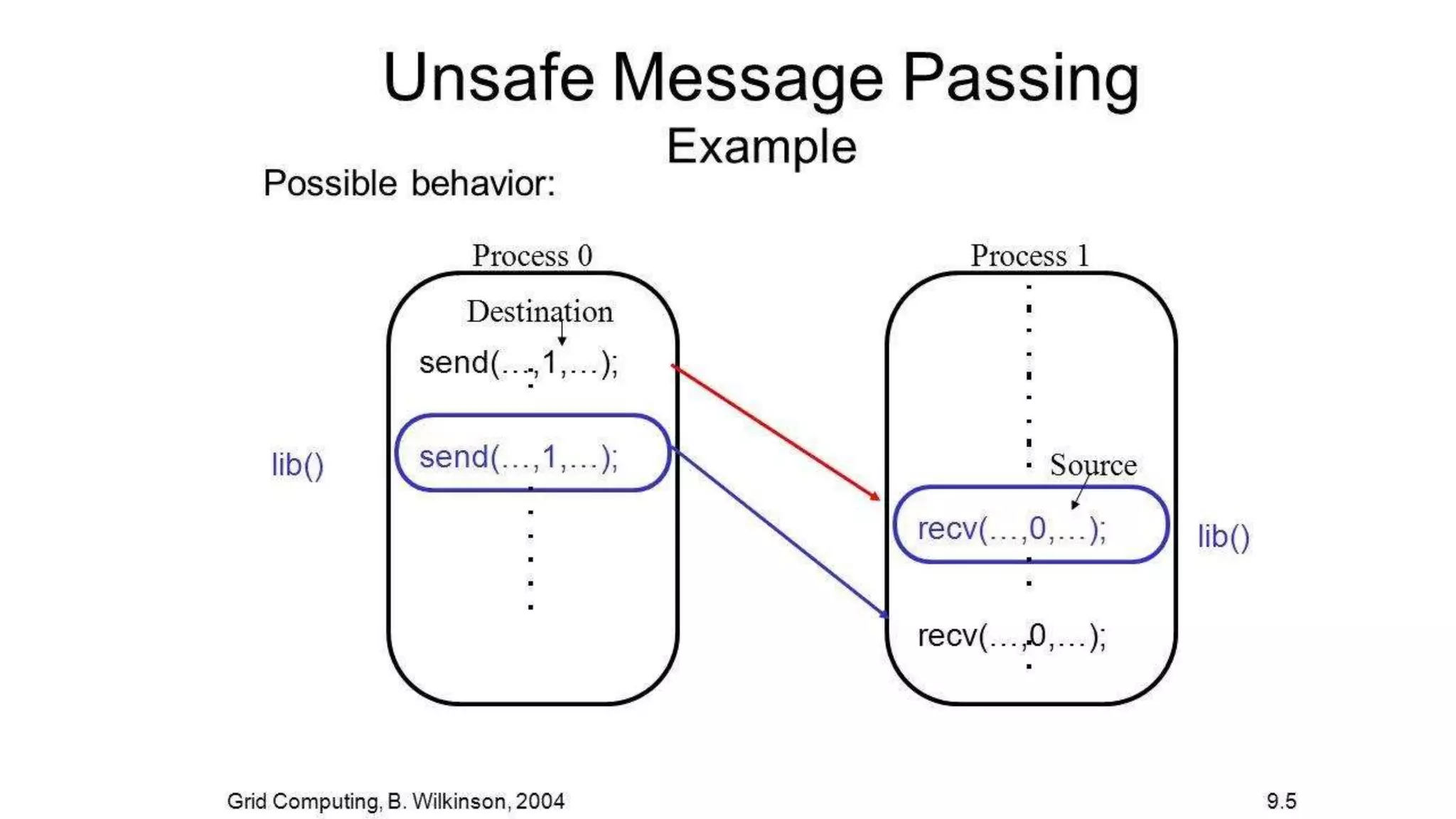 Unsafe Message Passing
Example

Possible behavior:

Process 0

Destination

send(…,1,…);

lib()

send(…,1,…);

Process 1

Source

recv(…,0,…);

lib()

recv(…,0,…);

Grid Computing, B. Wilkinson, 2004

9.5